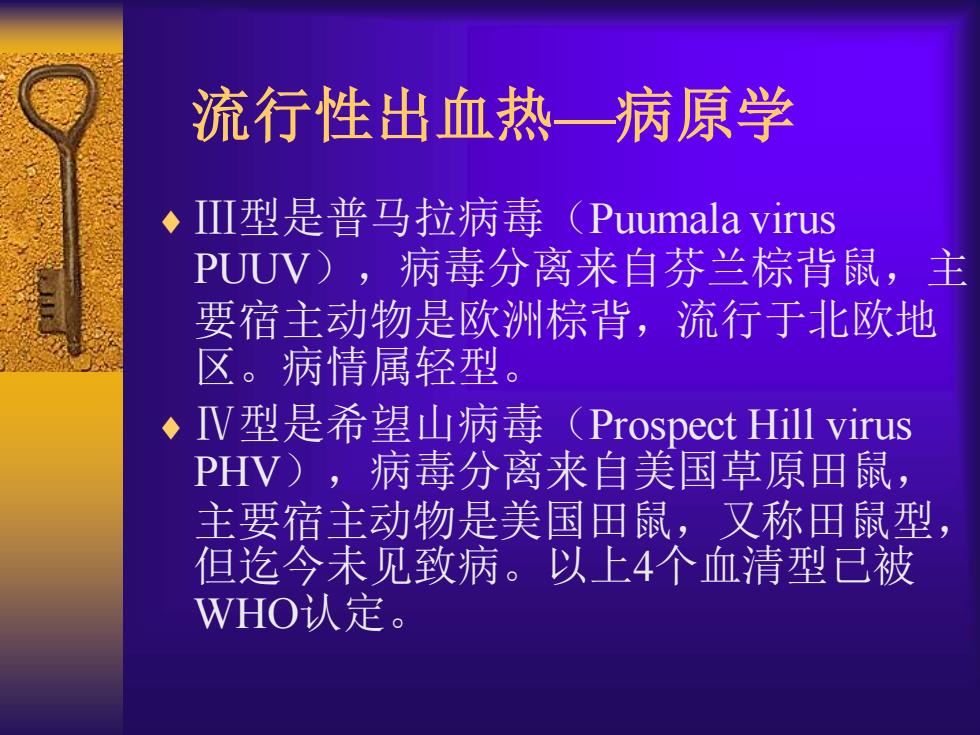 流行性出血热—病原学

♦ Ⅲ型是普马拉病毒（Puumala virus PUUV），病毒分离来自芬兰棕背鼠，主要宿主动物是欧洲棕背，流行于北欧地区。病情属轻型。

♦ Ⅳ型是希望山病毒（Prospect Hill virus PHV），病毒分离来自美国草原田鼠，主要宿主动物是美国田鼠，又称田鼠型，但迄今未见致病。以上4个血清型已被WHO认定。